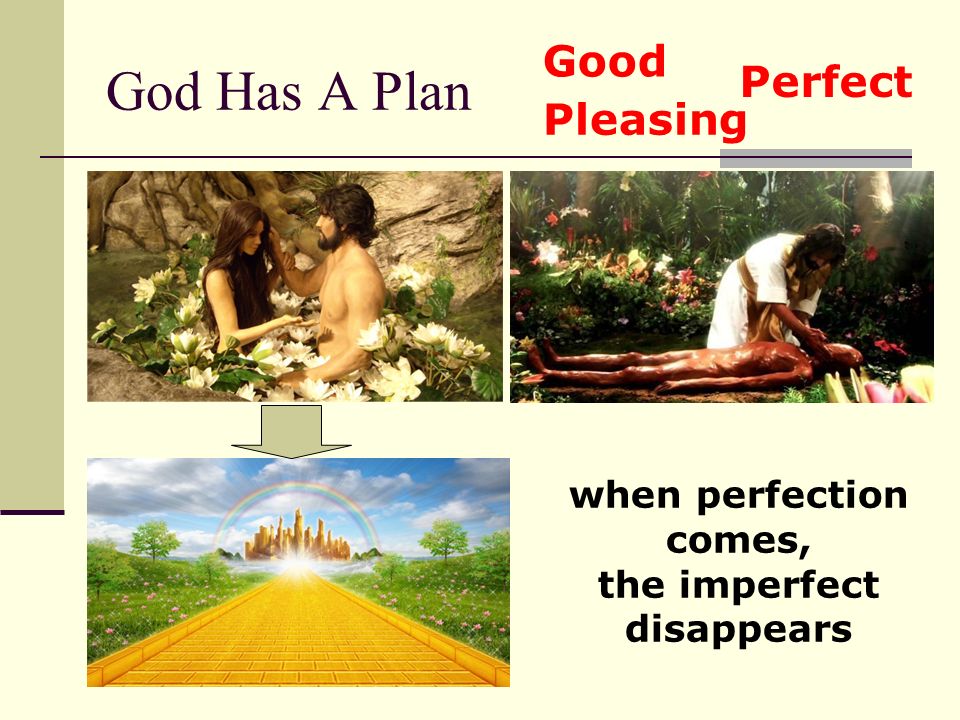 God Has A Plan

Good
Pleasing
Perfect

when perfection comes,
the imperfect disappears